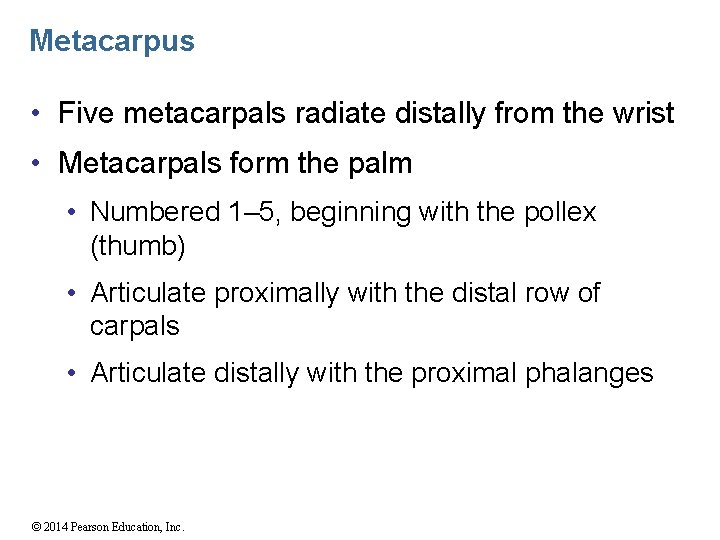 Metacarpus

• Five metacarpals radiate distally from the wrist

• Metacarpals form the palm

• Numbered 1–5, beginning with the pollex (thumb)

• Articulate proximally with the distal row of carpals

• Articulate distally with the proximal phalanges

© 2014 Pearson Education, Inc.